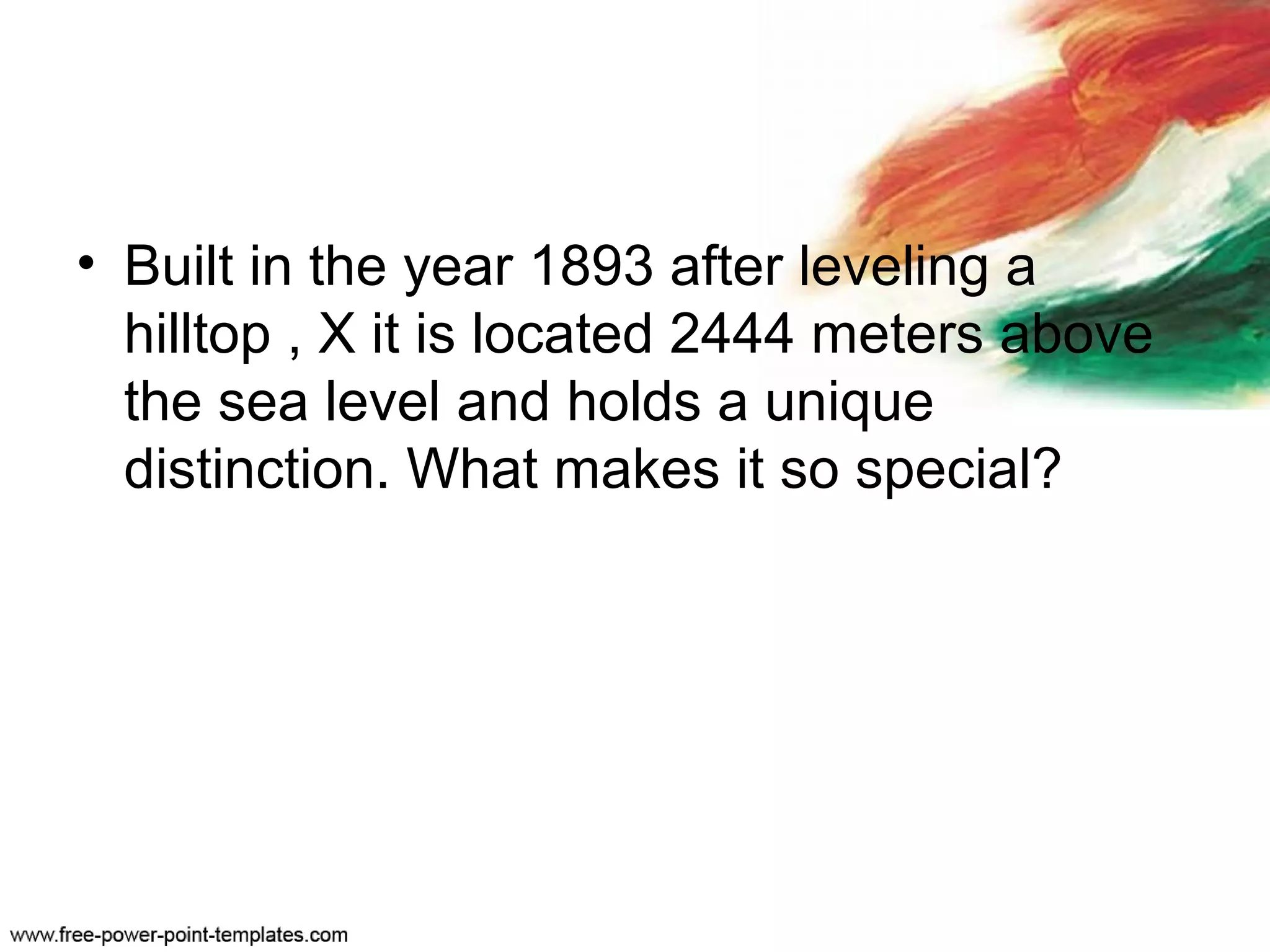 • Built in the year 1893 after leveling a hilltop , X it is located 2444 meters above the sea level and holds a unique distinction. What makes it so special?

www.free-power-point-templates.com